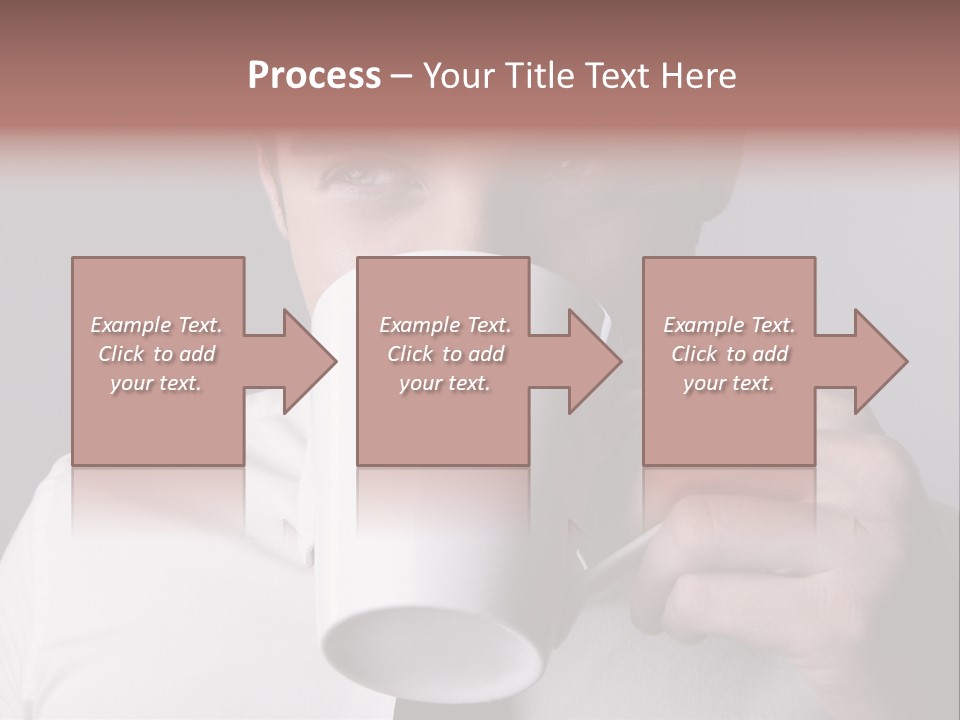 Process – Your Title Text Here

Example Text. Click to add your text.

Example Text. Click to add your text.

Example Text. Click to add your text.